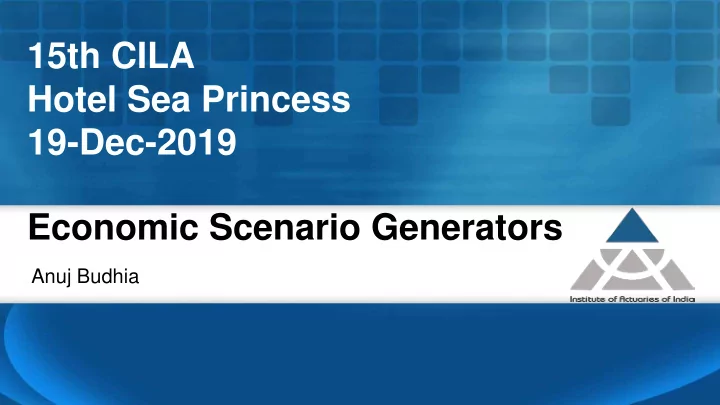 15th CILA
Hotel Sea Princess
19-Dec-2019

Economic Scenario Generators

Anuj Budhia

Institute of Actuaries of India